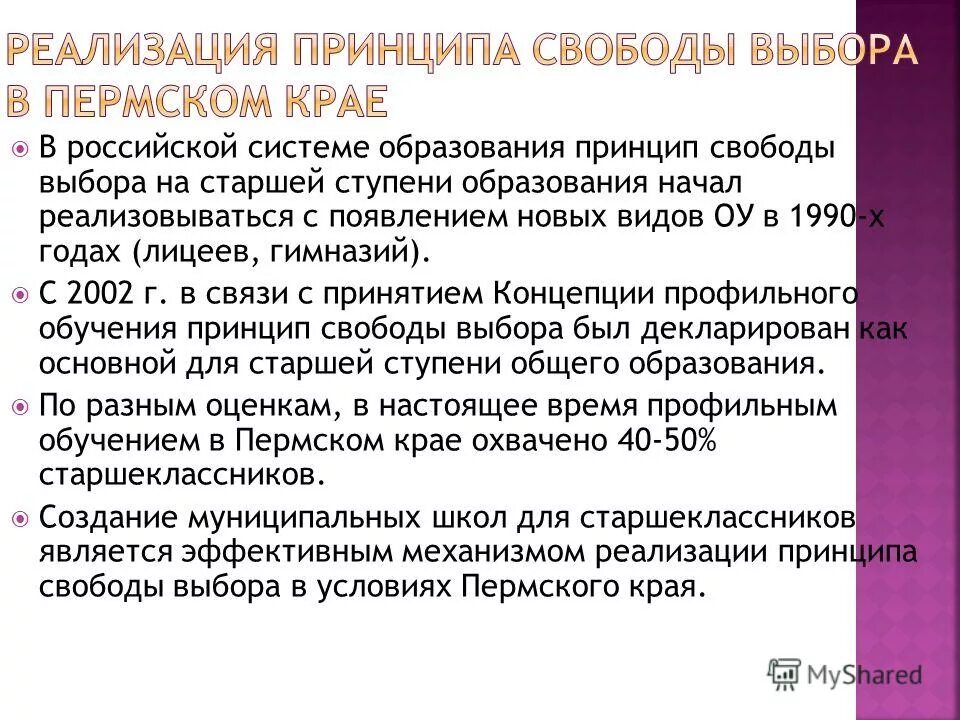 РЕАЛИЗАЦИЯ ПРИНЦИПА СВОБОДЫ ВЫБОРА В ПЕРМСКОМ КРАЕ

В российской системе образования принцип свободы выбора на старшей ступени образования начал реализовываться с появлением новых видов ОУ в 1990-х годах (лицеев, гимназий).

С 2002 г. в связи с принятием Концепции профильного обучения принцип свободы выбора был декларирован как основной для старшей ступени общего образования.

По разным оценкам, в настоящее время профильным обучением в Пермском крае охвачено 40-50% старшеклассников.

Создание муниципальных школ для старшеклассников является эффективным механизмом реализации принципа свободы выбора в условиях Пермского края.

MyShared